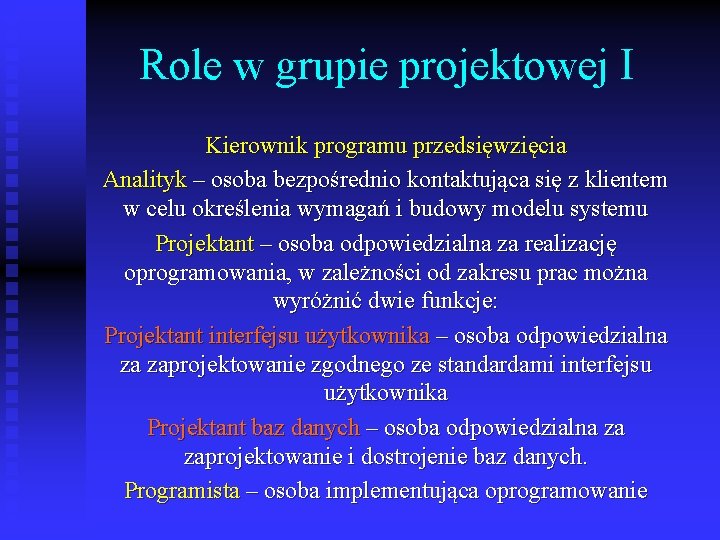 Role w grupie projektowej I

Kierownik programu przedsięwzięcia

Analityk – osoba bezpośrednio kontaktująca się z klientem w celu określenia wymagań i budowy modelu systemu

Projektant – osoba odpowiedzialna za realizację oprogramowania, w zależności od zakresu prac można wyróżnić dwie funkcje:

Projektant interfejsu użytkownika – osoba odpowiedzialna za zaprojektowanie zgodnego ze standardami interfejsu użytkownika

Projektant baz danych – osoba odpowiedzialna za zaprojektowanie i dostrojenie baz danych.

Programista – osoba implementująca oprogramowanie